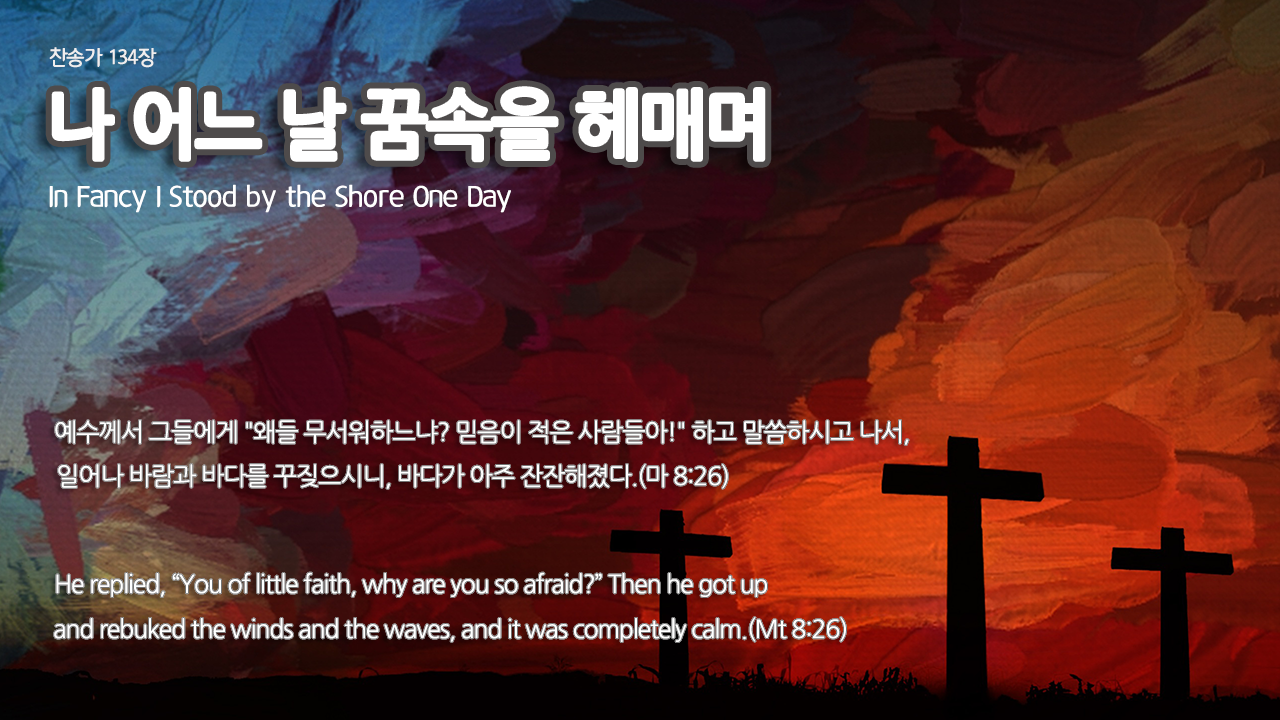 찬송가 134장

나 어느 날 꿈속을 헤매며

In Fancy I Stood by the Shore One Day

예수께서 그들에게 "왜들 무서워하느냐? 믿음이 적은 사람들아!" 하고 말씀하시고 나서, 일어나 바람과 바다를 꾸짖으시니, 바다가 아주 잔잔해졌다.(마 8:26)

He replied, “You of little faith, why are you so afraid?” Then he got up and rebuked the winds and the waves, and it was completely calm.(Mt 8:26)